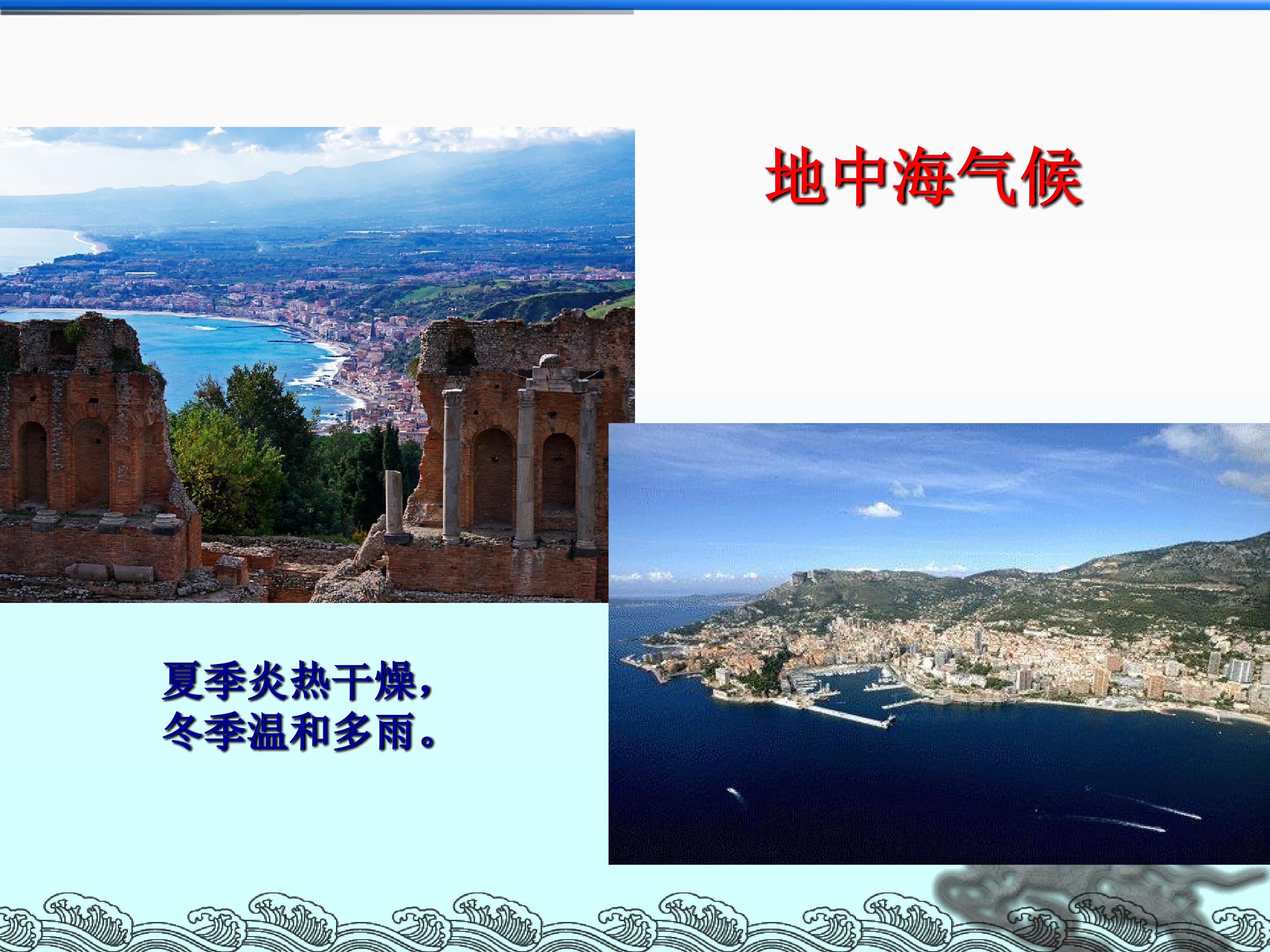 地中海气候

夏季炎热干燥，
冬季温和多雨。